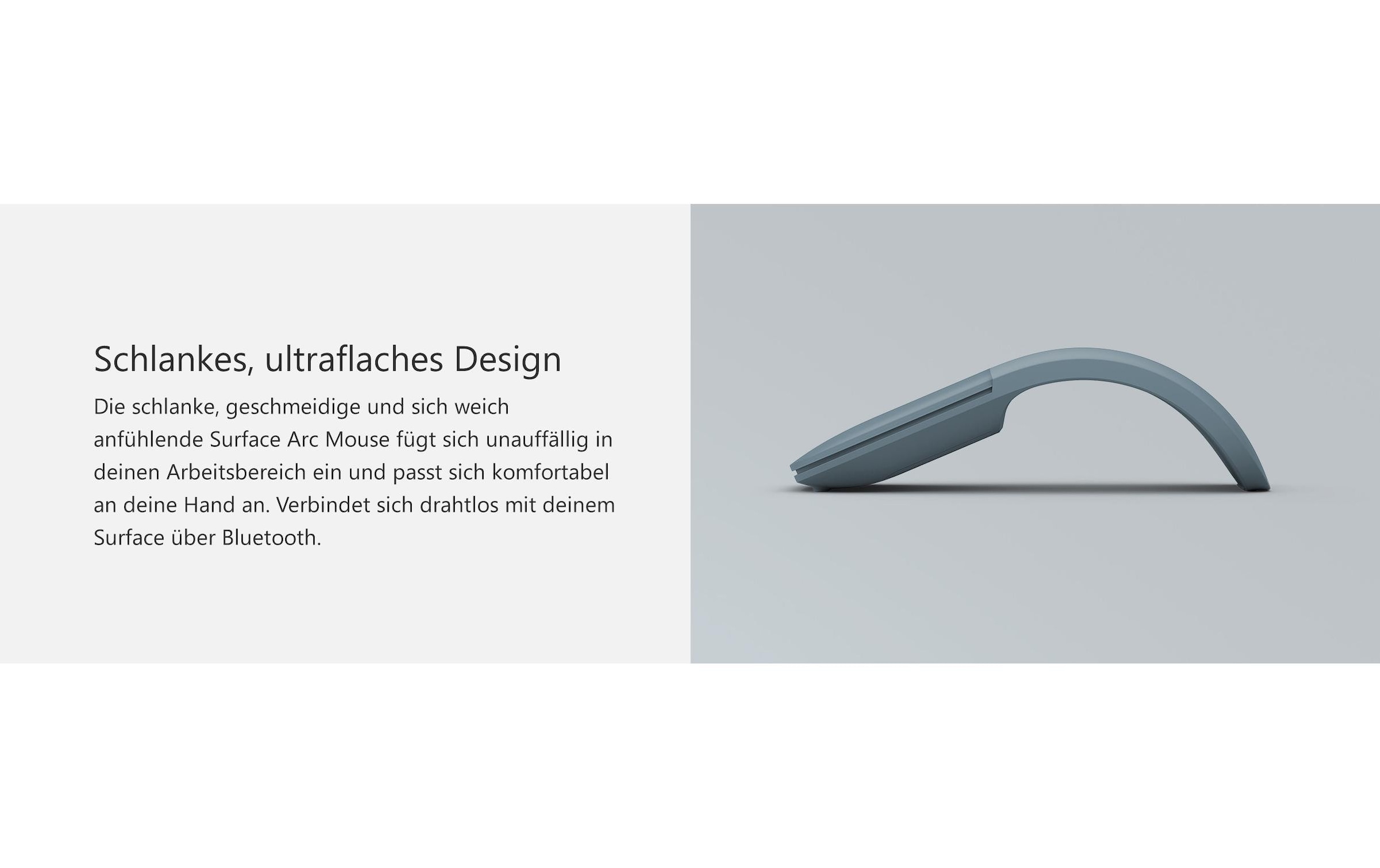 Schlankes, ultraflaches Design

Die schlanke, geschmeidige und sich weich anfühlende Surface Arc Mouse fügt sich unauffällig in deinen Arbeitsbereich ein und passt sich komfortabel an deine Hand an. Verbindet sich drahtlos mit deinem Surface über Bluetooth.